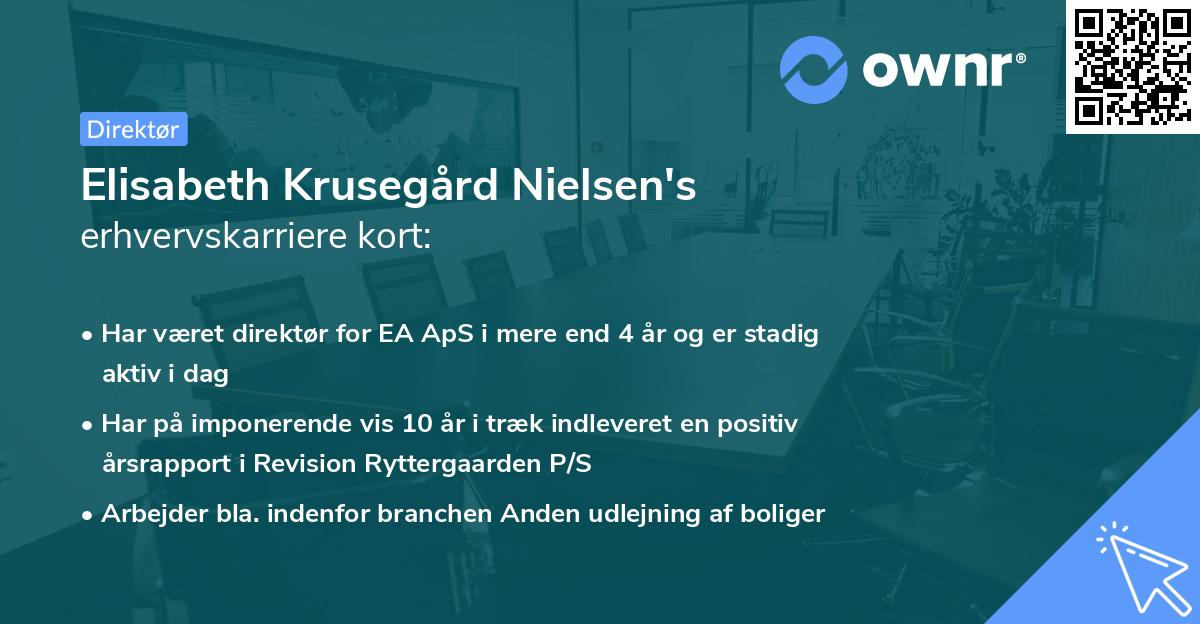 ownr®

Direktør

Elisabeth Krusegård Nielsen's erhvervskarriere kort:

• Har været direktør for EA ApS i mere end 4 år og er stadig aktiv i dag

• Har på imponerende vis 10 år i træk indleveret en positiv årsrapport i Revision Ryttergaarden P/S

• Arbejder bla. indenfor branchen Anden udlejning af boliger